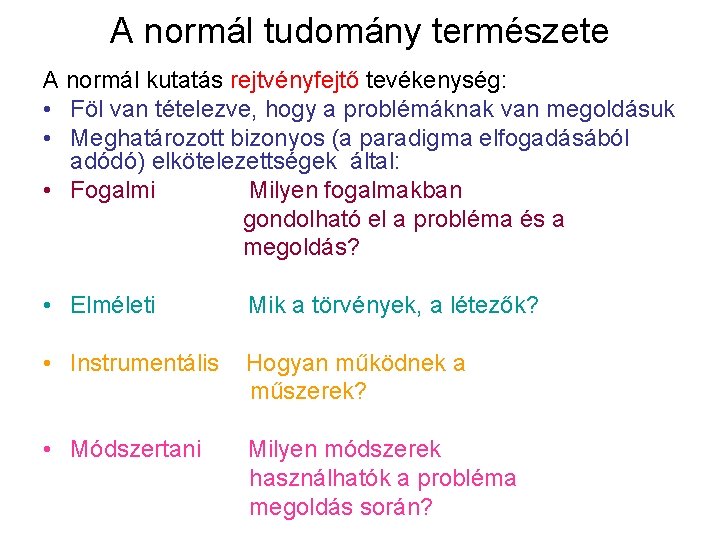 A normál tudomány természete

A normál kutatás rejtvényfejtő tevékenység:

• Föl van tételezve, hogy a problémáknak van megoldásuk
• Meghatározott bizonyos (a paradigma elfogadásából adódó) elkötelezettségek által:
• Fogalmi Milyen fogalmakban gondolható el a probléma és a megoldás?

• Elméleti Mik a törvények, a létezők?

• Instrumentális Hogyan működnek a műszerek?

• Módszertani Milyen módszerek használhatók a probléma megoldás során?